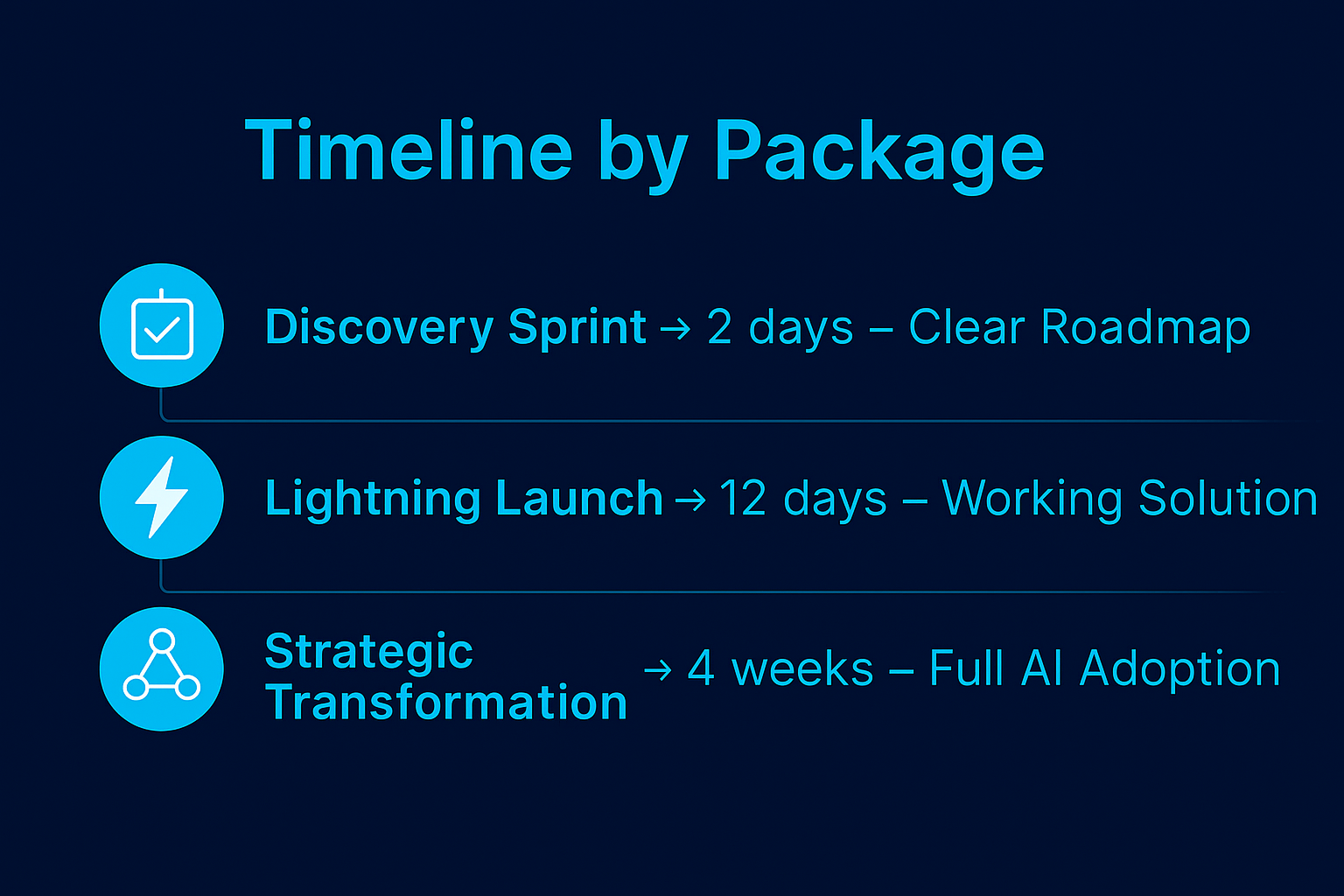 Timeline by Package

Discovery Sprint → 2 days – Clear Roadmap

Lightning Launch → 12 days – Working Solution

Strategic Transformation → 4 weeks – Full AI Adoption